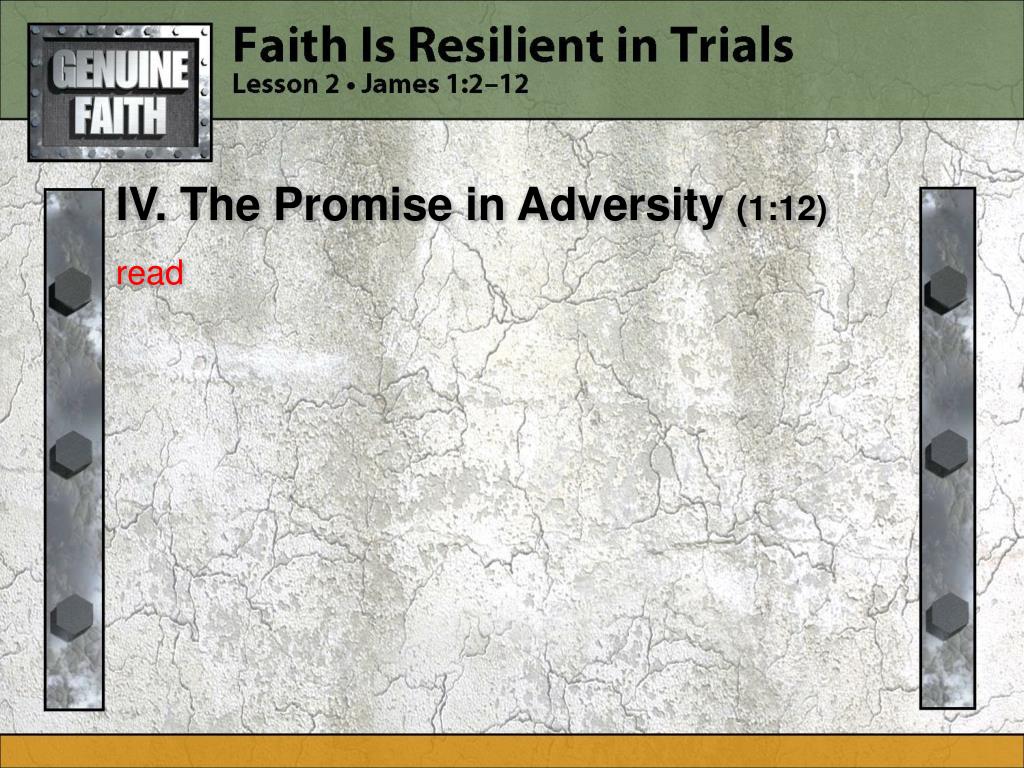 GENUINE FAITH

Faith Is Resilient in Trials
Lesson 2 • James 1:2–12

IV. The Promise in Adversity (1:12)

read